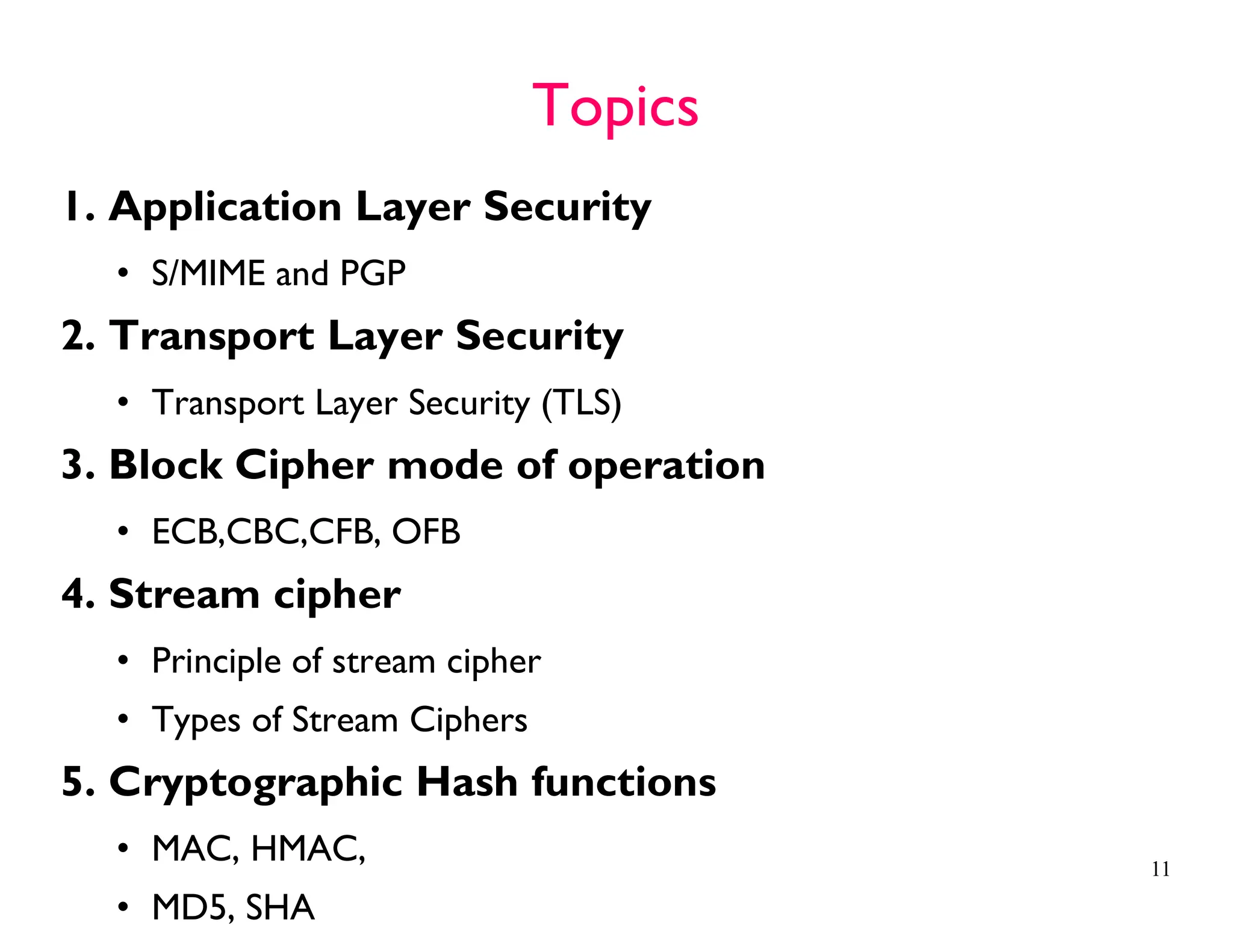 Topics

1. Application Layer Security

• S/MIME and PGP

2. Transport Layer Security

• Transport Layer Security (TLS)

3. Block Cipher mode of operation

• ECB,CBC,CFB, OFB

4. Stream cipher

• Principle of stream cipher

• Types of Stream Ciphers

5. Cryptographic Hash functions

• MAC, HMAC,

• MD5, SHA

11